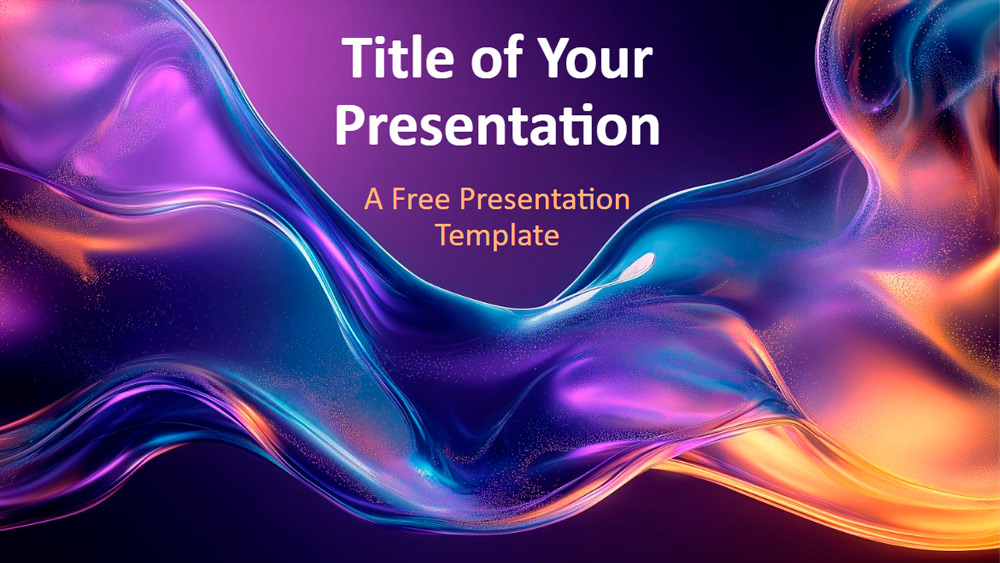 Title of Your Presentation

A Free Presentation Template